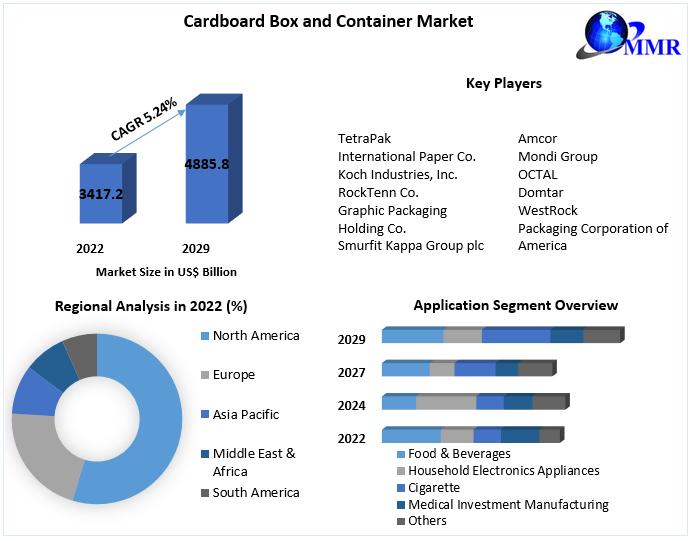 Cardboard Box and Container Market

MMR

CAGR 5.24%

3417.2

4885.8

2022

2029

Market Size in US$ Billion

Key Players

TetraPak
International Paper Co.
Koch Industries, Inc.
RockTenn Co.
Graphic Packaging Holding Co.
Smurfit Kappa Group plc

Amcor
Mondi Group
OCTAL
Domtar
WestRock
Packaging Corporation of America

Regional Analysis in 2022 (%)

North America
Europe
Asia Pacific
Middle East & Africa
South America

Application Segment Overview

2029
2027
2024
2022

Food & Beverages
Household Electronics Appliances
Cigarette
Medical Investment Manufacturing
Others